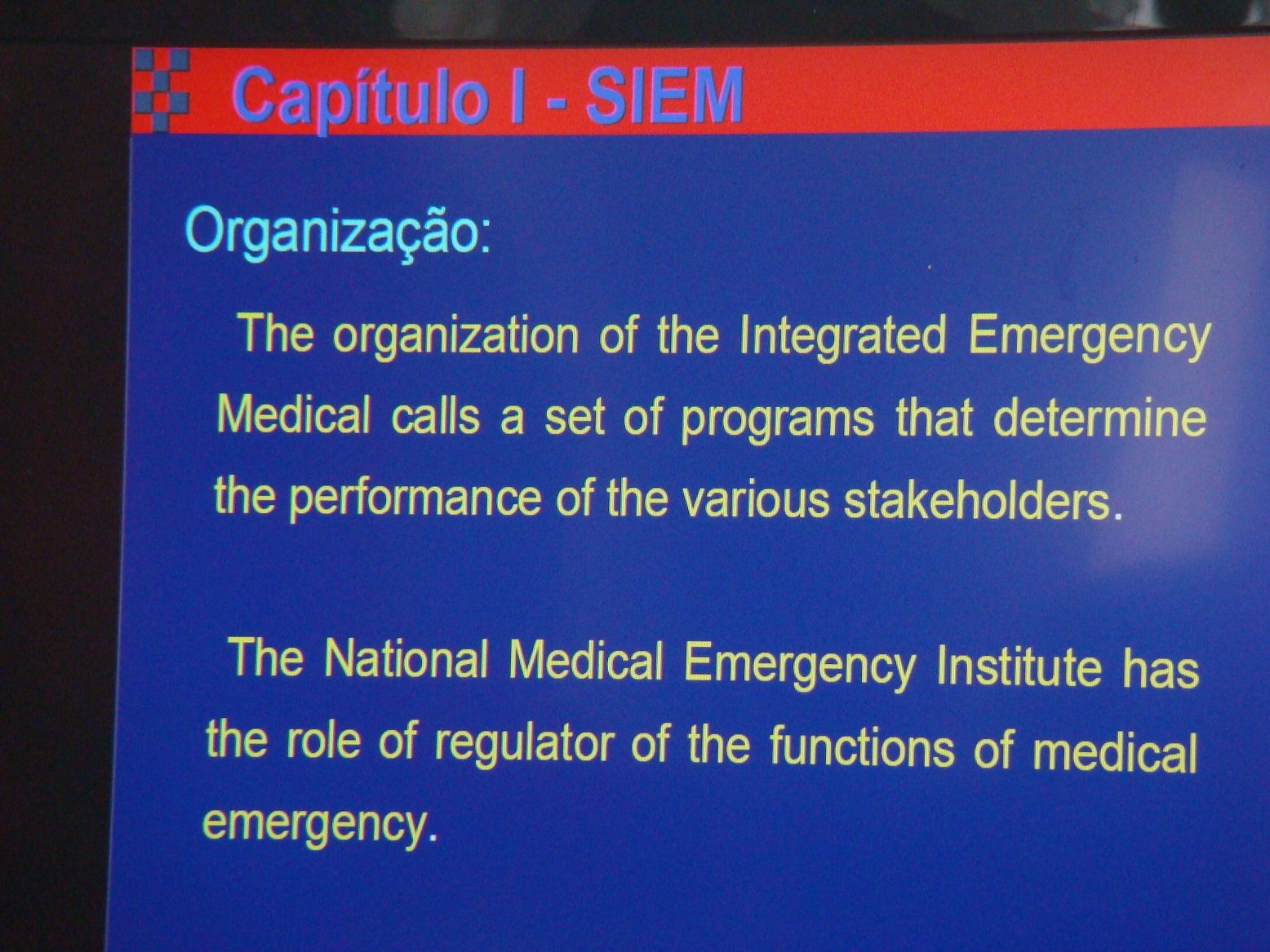 Capítulo I - SIEM

Organização:

The organization of the Integrated Emergency Medical calls a set of programs that determine the performance of the various stakeholders.

The National Medical Emergency Institute has the role of regulator of the functions of medical emergency.